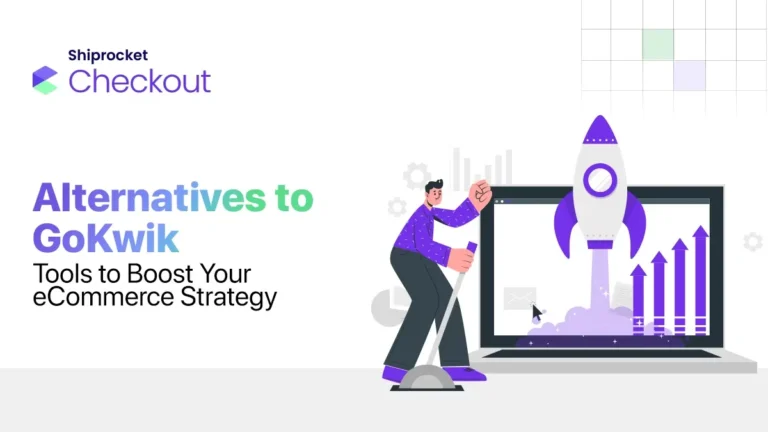 Shiprocket
Checkout

Alternatives to GoKwik
Tools to Boost Your eCommerce Strategy